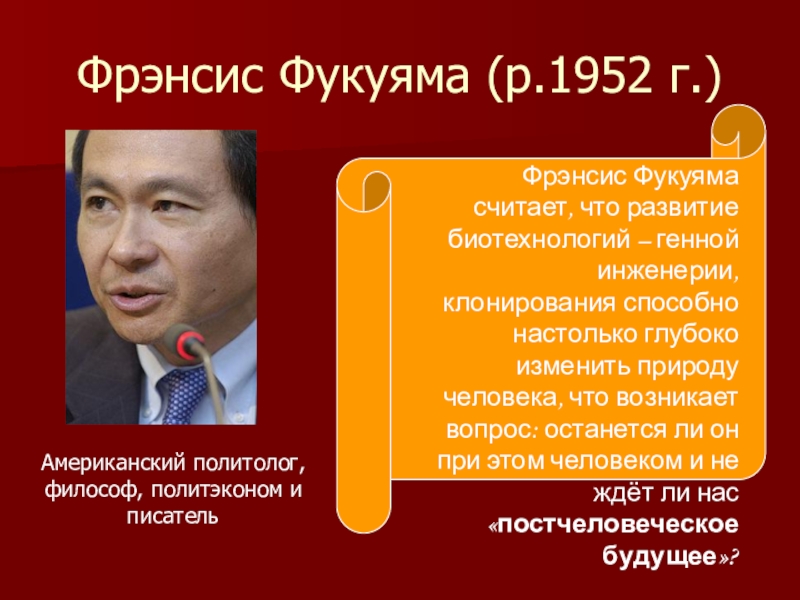 Фрэнсис Фукуяма (р.1952 г.)

Американский политолог, философ, политэконом и писатель

Фрэнсис Фукуяма считает, что развитие биотехнологий – генной инженерии, клонирования способно настолько глубоко изменить природу человека, что возникает вопрос: останется ли он при этом человеком и не ждёт ли нас «постчеловеческое будущее»?